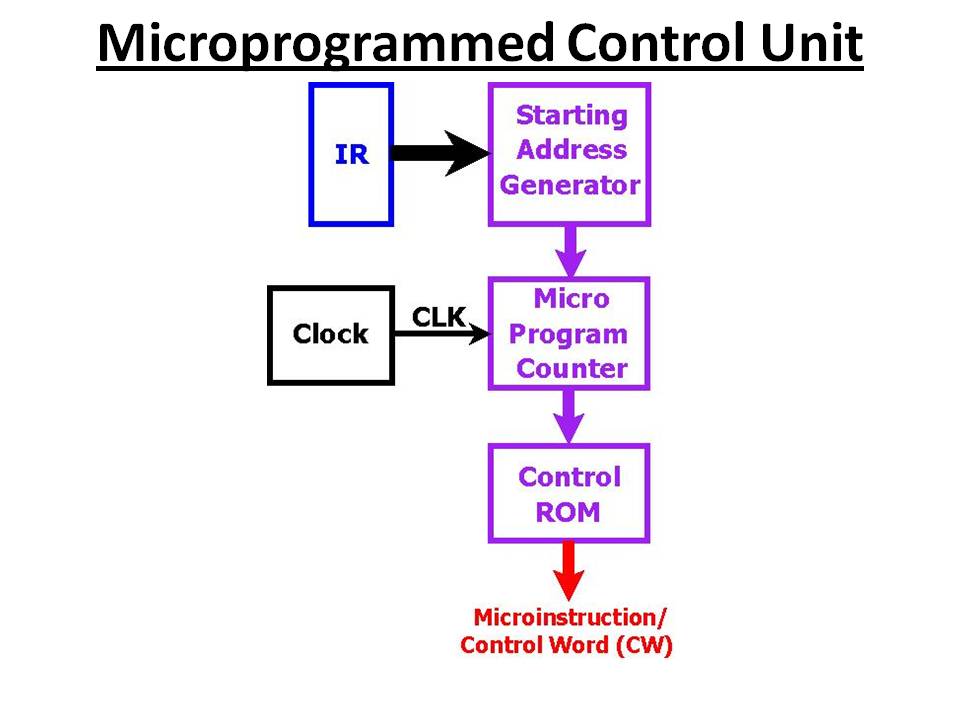 Microprogrammed Control Unit

IR

Starting Address Generator

Clock

CLK

Micro Program Counter

Control ROM

Microinstruction/ Control Word (CW)